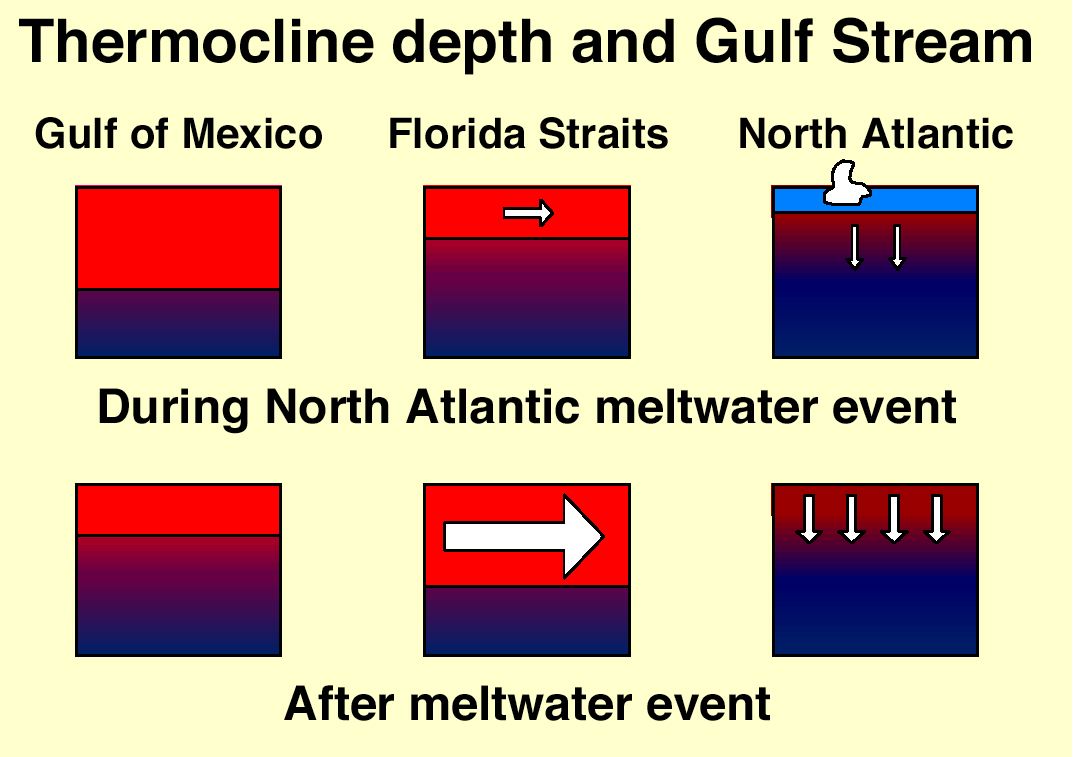 Thermocline depth and Gulf Stream

Gulf of Mexico

Florida Straits

North Atlantic

During North Atlantic meltwater event

After meltwater event